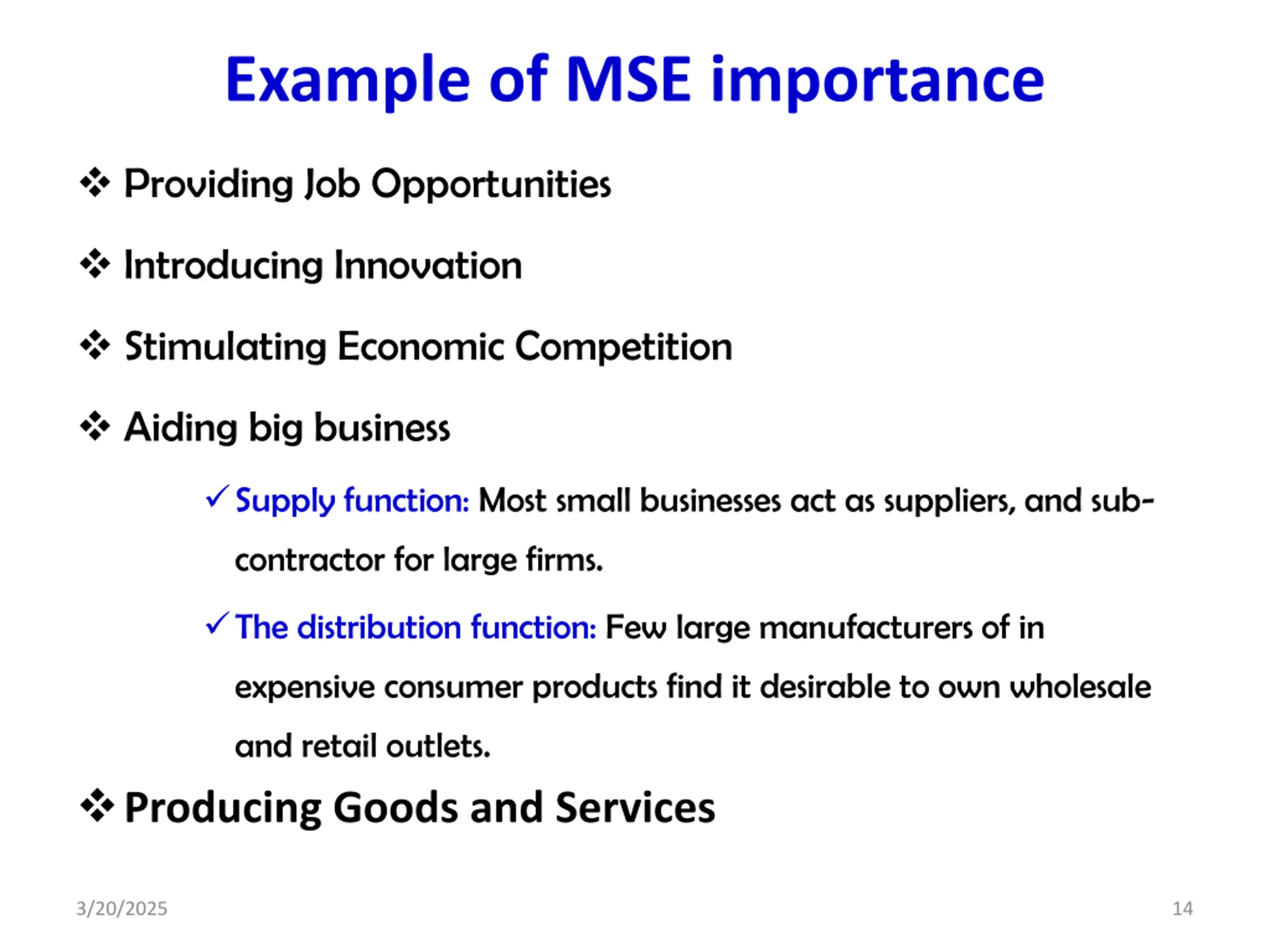 Example of MSE importance

❖ Providing Job Opportunities

❖ Introducing Innovation

❖ Stimulating Economic Competition

❖ Aiding big business

✓ Supply function: Most small businesses act as suppliers, and sub-contractor for large firms.

✓ The distribution function: Few large manufacturers of in expensive consumer products find it desirable to own wholesale and retail outlets.

❖ Producing Goods and Services

3/20/2025

14